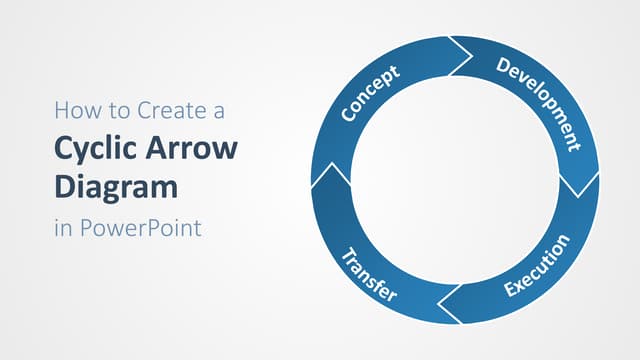 How to Create a
Cyclic Arrow Diagram
in PowerPoint

Concept
Development
Execution
Transfer